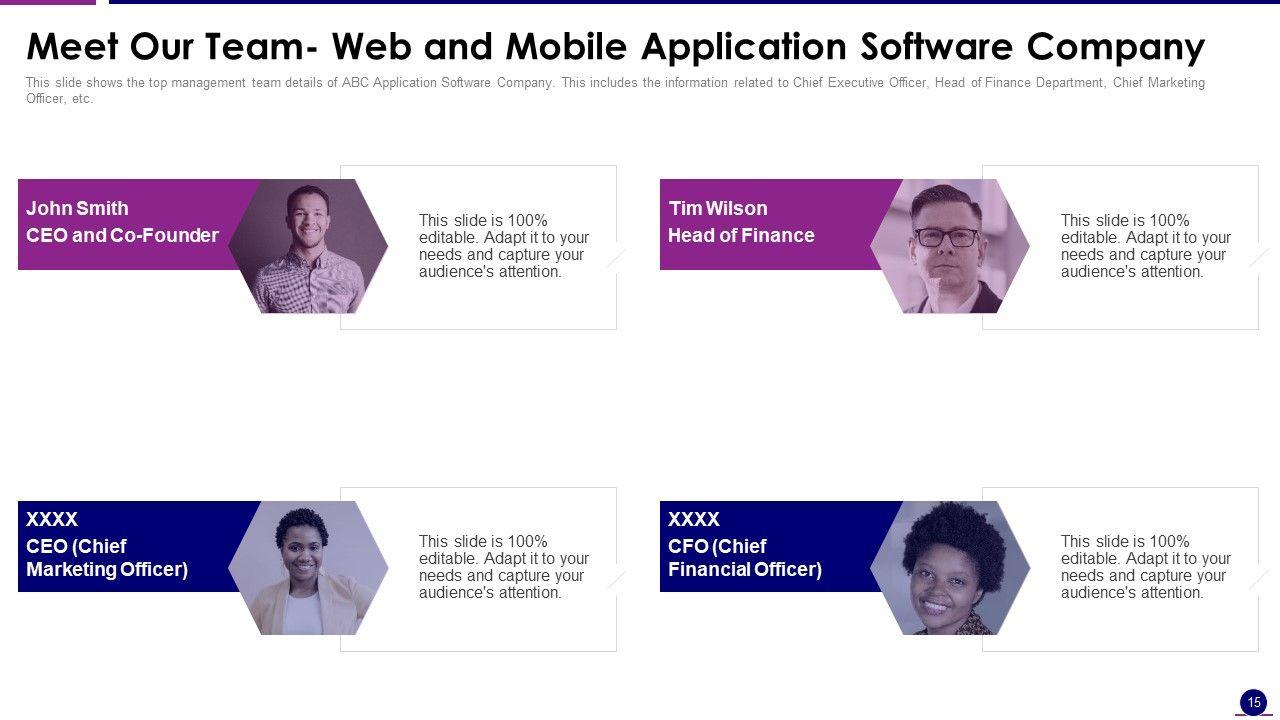 Meet Our Team- Web and Mobile Application Software Company

This slide shows the top management team details of ABC Application Software Company. This includes the information related to Chief Executive Officer, Head of Finance Department, Chief Marketing Officer, etc.

John Smith
CEO and Co-Founder

This slide is 100% editable. Adapt it to your needs and capture your audience's attention.

Tim Wilson
Head of Finance

This slide is 100% editable. Adapt it to your needs and capture your audience's attention.

XXXX
CEO (Chief Marketing Officer)

This slide is 100% editable. Adapt it to your needs and capture your audience's attention.

XXXX
CFO (Chief Financial Officer)

This slide is 100% editable. Adapt it to your needs and capture your audience's attention.

15